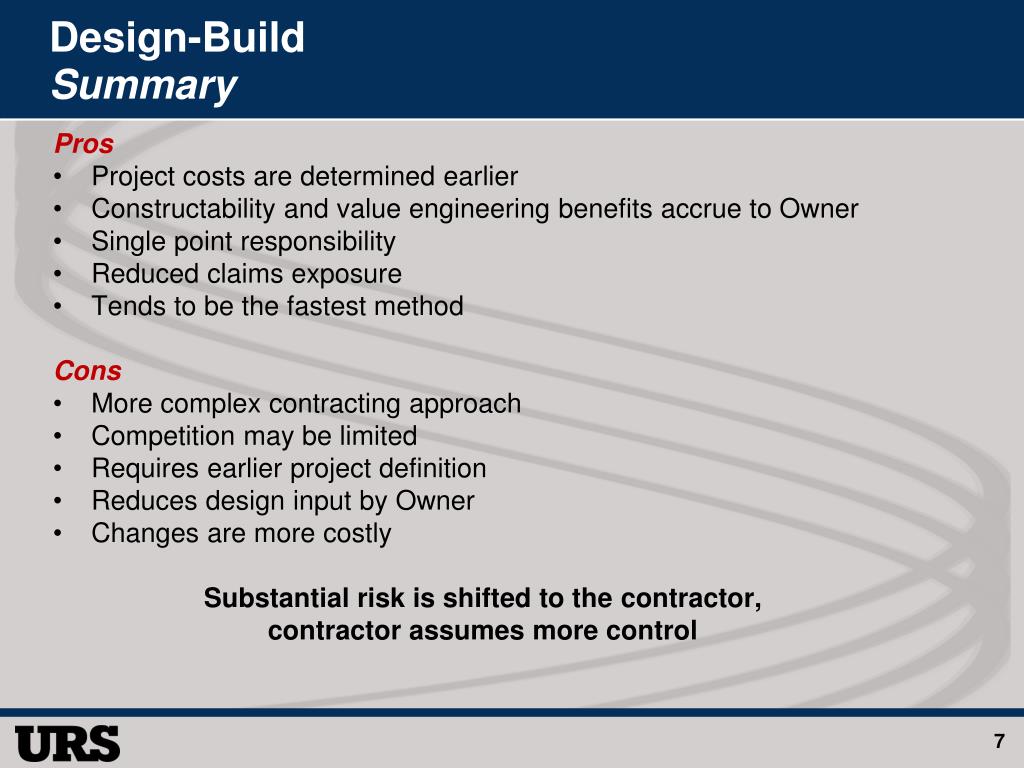 Design-Build
Summary

Pros
• Project costs are determined earlier
• Constructability and value engineering benefits accrue to Owner
• Single point responsibility
• Reduced claims exposure
• Tends to be the fastest method

Cons
• More complex contracting approach
• Competition may be limited
• Requires earlier project definition
• Reduces design input by Owner
• Changes are more costly

Substantial risk is shifted to the contractor, contractor assumes more control

URS

7